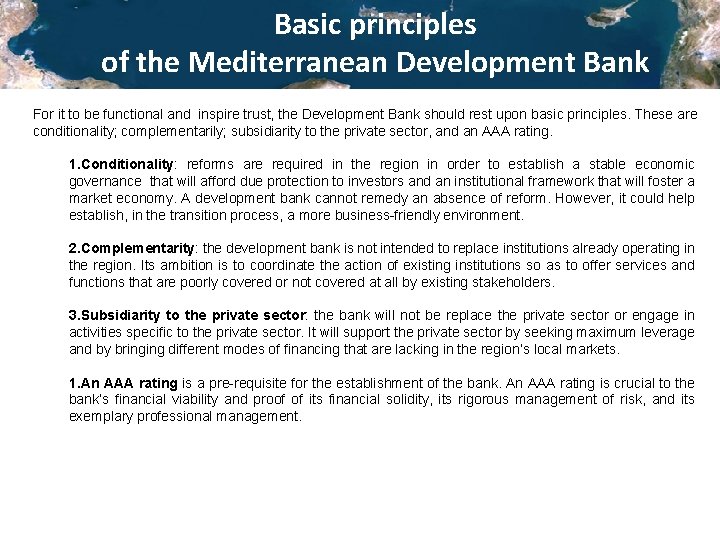 Basic principles
of the Mediterranean Development Bank

For it to be functional and inspire trust, the Development Bank should rest upon basic principles. These are conditionality; complementarily; subsidiarity to the private sector, and an AAA rating.

1.Conditionality: reforms are required in the region in order to establish a stable economic governance that will afford due protection to investors and an institutional framework that will foster a market economy. A development bank cannot remedy an absence of reform. However, it could help establish, in the transition process, a more business-friendly environment.

2.Complementarity: the development bank is not intended to replace institutions already operating in the region. Its ambition is to coordinate the action of existing institutions so as to offer services and functions that are poorly covered or not covered at all by existing stakeholders.

3.Subsidiarity to the private sector: the bank will not be replace the private sector or engage in activities specific to the private sector. It will support the private sector by seeking maximum leverage and by bringing different modes of financing that are lacking in the region's local markets.

1.An AAA rating is a pre-requisite for the establishment of the bank. An AAA rating is crucial to the bank's financial viability and proof of its financial solidity, its rigorous management of risk, and its exemplary professional management.